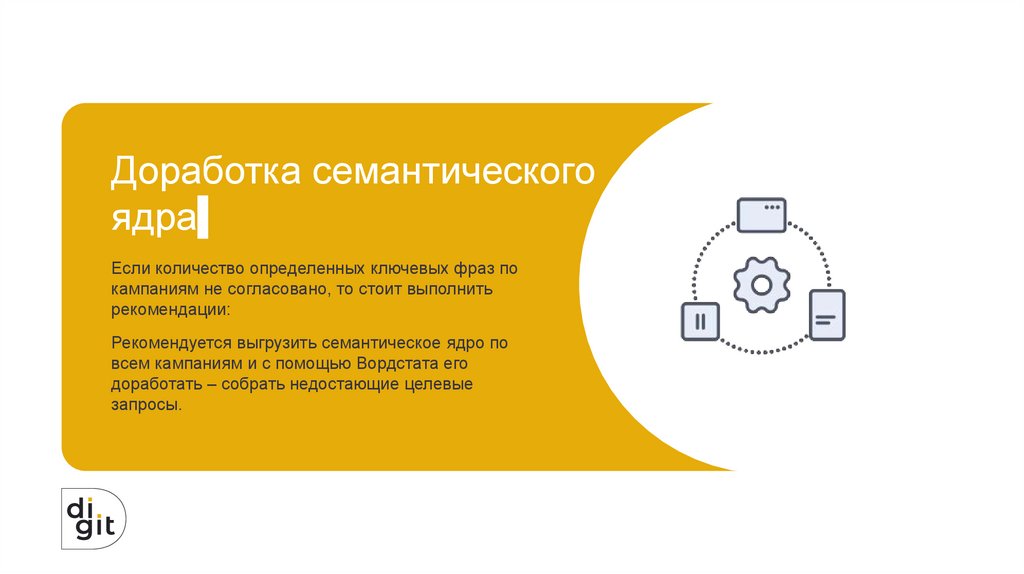 Доработка семантического ядра

Если количество определенных ключевых фраз по кампаниям не согласовано, то стоит выполнить рекомендации:

Рекомендуется выгрузить семантическое ядро по всем кампаниям и с помощью Вордстата его доработать – собрать недостающие целевые запросы.

di
git